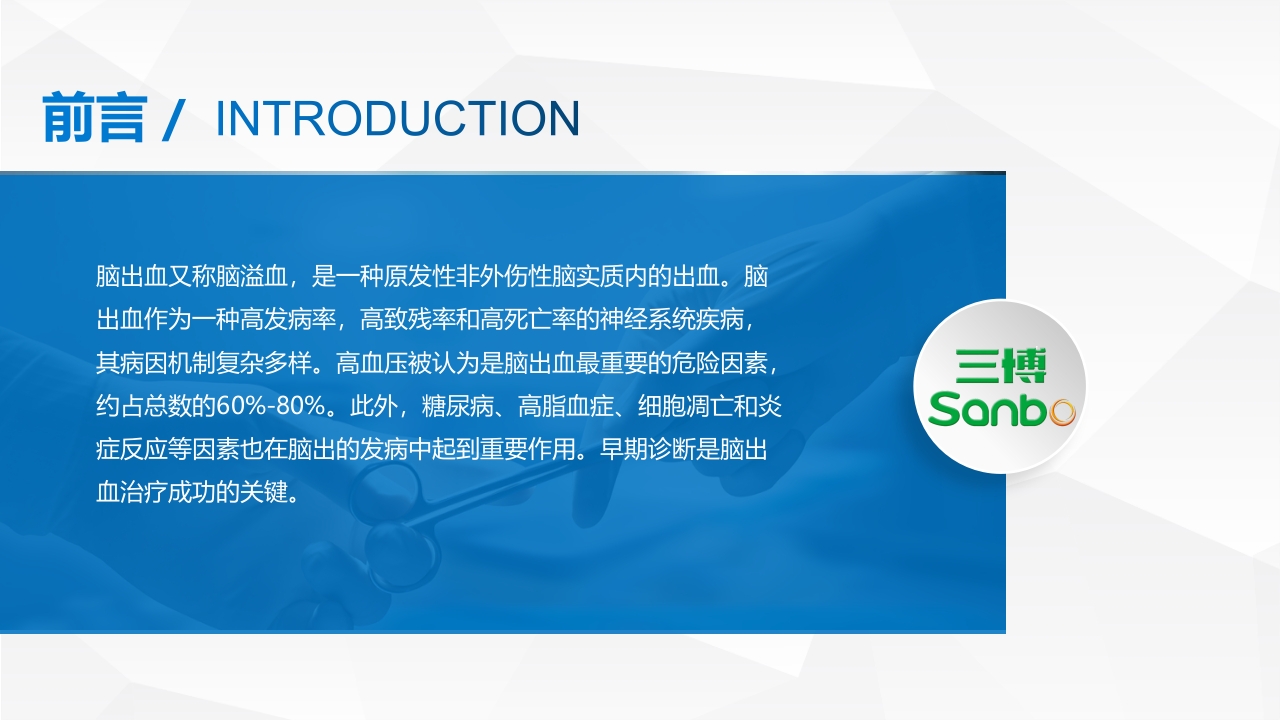 前言 / INTRODUCTION

脑出血又称脑溢血，是一种原发性非外伤性脑实质内的出血。脑出血作为一种高发病率，高致残率和高死亡率的神经系统疾病，其病因机制复杂多样。高血压被认为是脑出血最重要的危险因素，约占总数的60%-80%。此外，糖尿病、高脂血症、细胞凋亡和炎症反应等因素也在脑出的发病中起到重要作用。早期诊断是脑出血治疗成功的关键。

三博
Sanbo